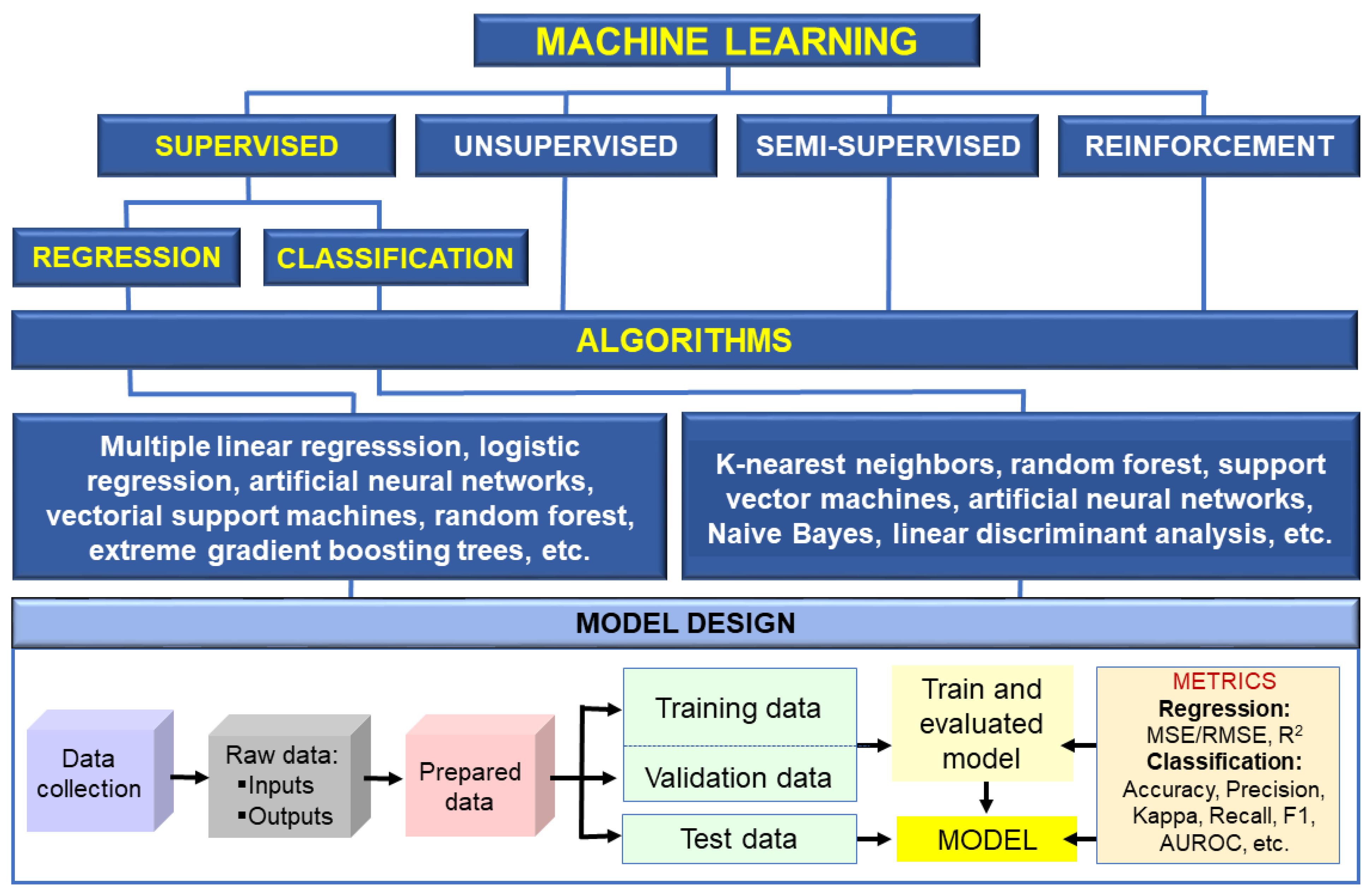 MACHINE LEARNING

SUPERVISED

UNSUPERVISED

SEMI-SUPERVISED

REINFORCEMENT

REGRESSION

CLASSIFICATION

ALGORITHMS

Multiple linear regresssion, logistic regression, artificial neural networks, vectorial support machines, random forest, extreme gradient boosting trees, etc.

K-nearest neighbors, random forest, support vector machines, artificial neural networks, Naive Bayes, linear discriminant analysis, etc.

MODEL DESIGN

Data collection

Raw data:
▪Inputs
▪Outputs

Prepared data

Training data

Validation data

Test data

Train and evaluated model

MODEL

METRICS
Regression:
MSE/RMSE, $R^2$
Classification:
Accuracy, Precision, Kappa, Recall, F1, AUROC, etc.